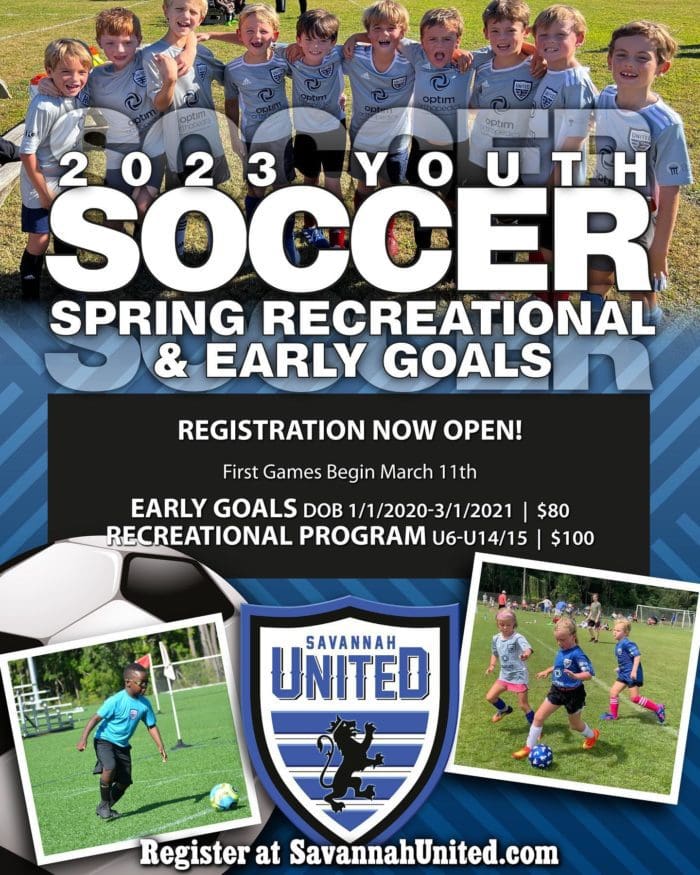 2023 YOUTH
SOCCER
SPRING RECREATIONAL
& EARLY GOALS

REGISTRATION NOW OPEN!

First Games Begin March 11th

EARLY GOALS DOB 1/1/2020-3/1/2021 | $80
RECREATIONAL PROGRAM U6-U14/15 | $100

SAVANNAH
UNITED

Register at SavannahUnited.com